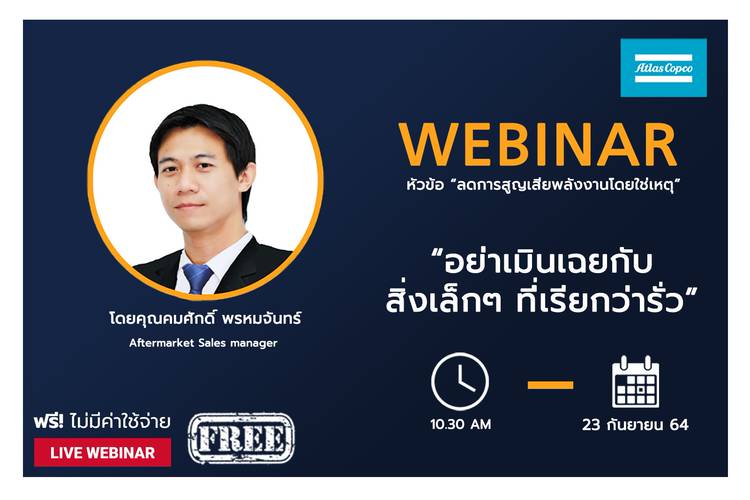 Atlas Copco

WEBINAR

หัวข้อ "ลดการสูญเสียพลังงานโดยใช่เหตุ"

"อย่าเมินเฉยกับ สิ่งเล็กๆ ที่เรียกว่ารั่ว"

โดยคุณคมศักดิ์ พรหมจันทร์

Aftermarket Sales manager

10.30 AM

23 กันยายน 64

ฟรี! ไม่มีค่าใช้จ่าย

LIVE WEBINAR

FREE